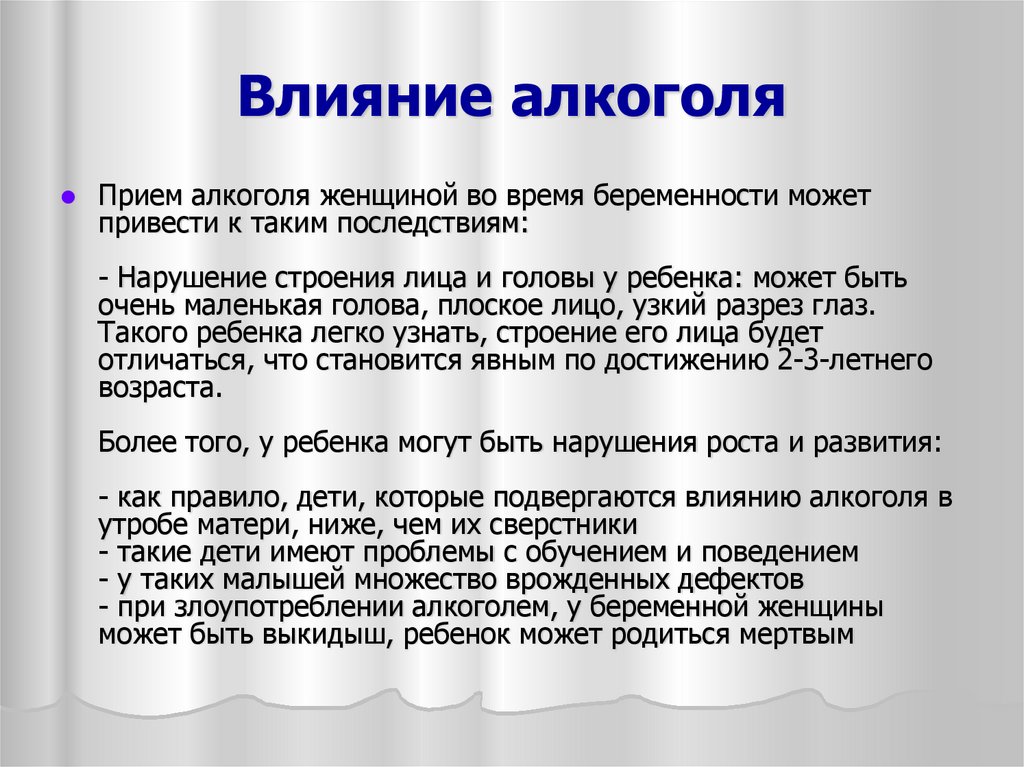 Влияние алкоголя

Прием алкоголя женщиной во время беременности может привести к таким последствиям:

- Нарушение строения лица и головы у ребенка: может быть очень маленькая голова, плоское лицо, узкий разрез глаз. Такого ребенка легко узнать, строение его лица будет отличаться, что становится явным по достижению 2-3-летнего возраста.

Более того, у ребенка могут быть нарушения роста и развития:

- как правило, дети, которые подвергаются влиянию алкоголя в утробе матери, ниже, чем их сверстники
- такие дети имеют проблемы с обучением и поведением
- у таких малышей множество врожденных дефектов
- при злоупотреблении алкоголем, у беременной женщины может быть выкидыш, ребенок может родиться мертвым